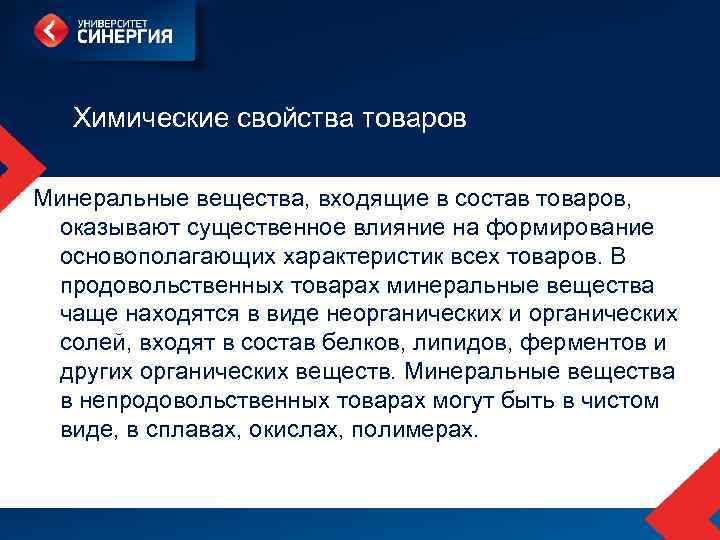 УНИВЕРСИТЕТ
СИНЕРГИЯ

Химические свойства товаров

Минеральные вещества, входящие в состав товаров, оказывают существенное влияние на формирование основополагающих характеристик всех товаров. В продовольственных товарах минеральные вещества чаще находятся в виде неорганических и органических солей, входят в состав белков, липидов, ферментов и других органических веществ. Минеральные вещества в непродовольственных товарах могут быть в чистом виде, в сплавах, окислах, полимерах.